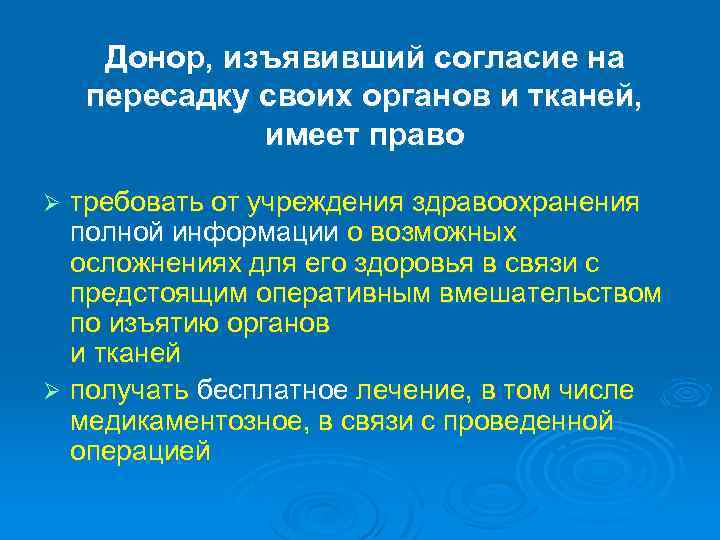 Донор, изъявивший согласие на пересадку своих органов и тканей, имеет право

➢ требовать от учреждения здравоохранения полной информации о возможных осложнениях для его здоровья в связи с предстоящим оперативным вмешательством по изъятию органов и тканей

➢ получать бесплатное лечение, в том числе медикаментозное, в связи с проведенной операцией